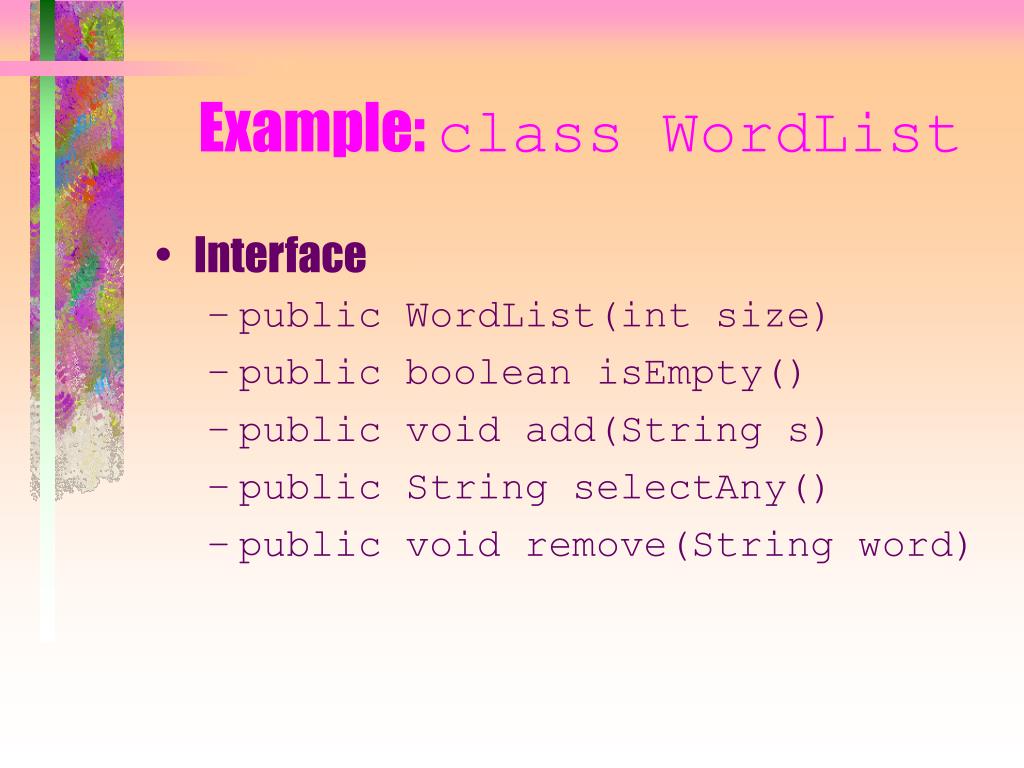 Example: class WordList

• Interface
– public WordList(int size)
– public boolean isEmpty()
– public void add(String s)
– public String selectAny()
– public void remove(String word)